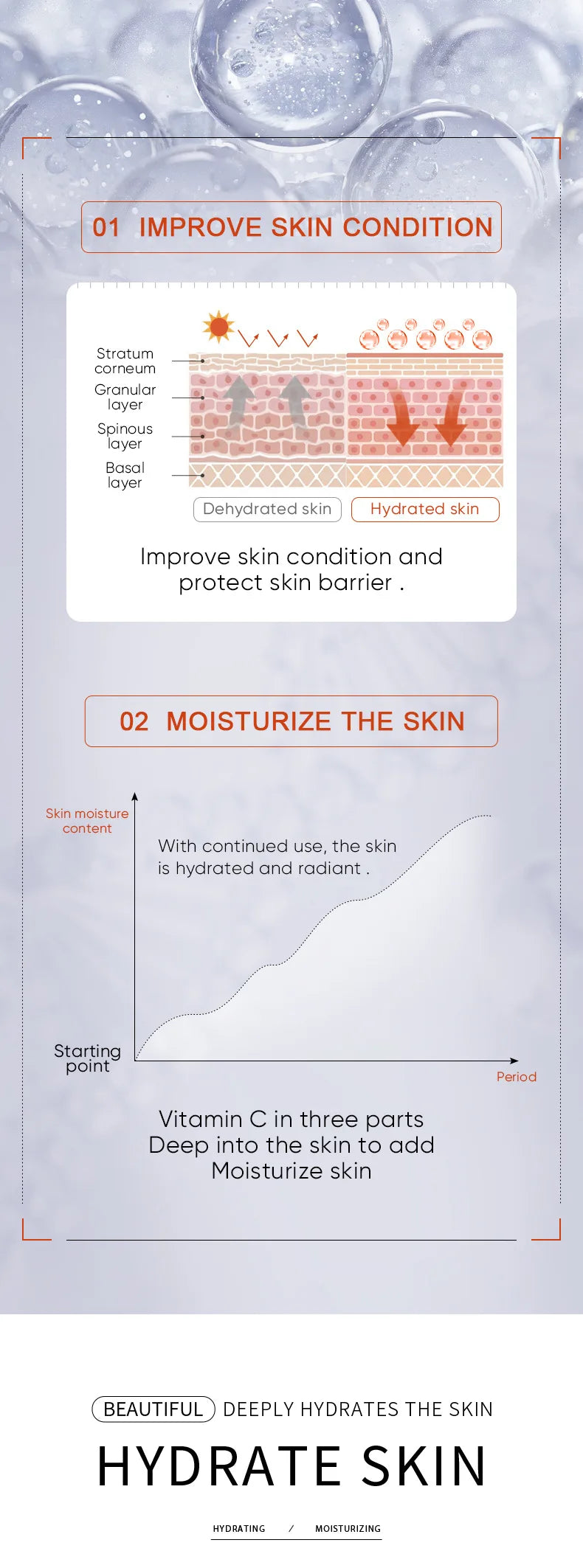 01 IMPROVE SKIN CONDITION

Stratum corneum
Granular layer
Spinous layer
Basal layer

Dehydrated skin
Hydrated skin

Improve skin condition and protect skin barrier .

02 MOISTURIZE THE SKIN

Skin moisture content

With continued use, the skin is hydrated and radiant .

Starting point

Period

Vitamin C in three parts
Deep into the skin to add
Moisturize skin

BEAUTIFUL DEEPLY HYDRATES THE SKIN

HYDRATE SKIN

HYDRATING / MOISTURIZING